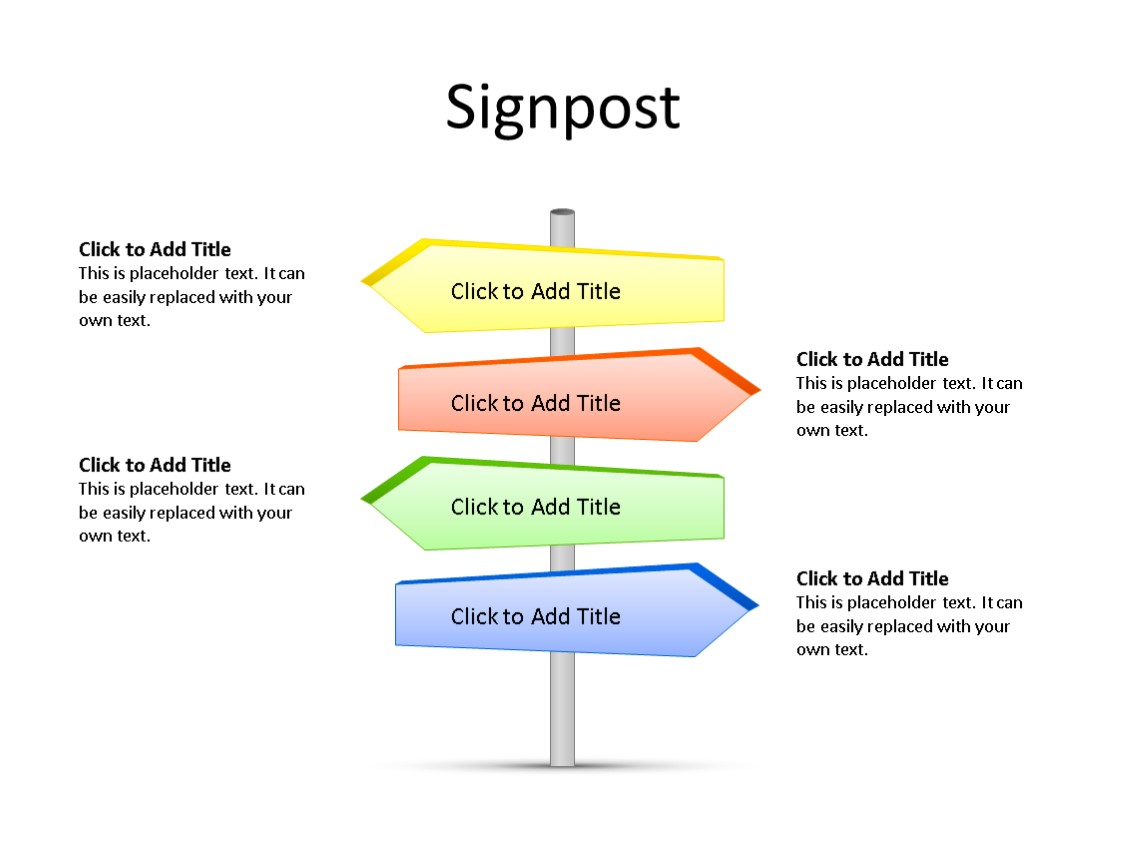 Signpost

Click to Add Title
This is placeholder text. It can be easily replaced with your own text.

Click to Add Title

Click to Add Title

Click to Add Title
This is placeholder text. It can be easily replaced with your own text.

Click to Add Title
This is placeholder text. It can be easily replaced with your own text.

Click to Add Title

Click to Add Title

Click to Add Title
This is placeholder text. It can be easily replaced with your own text.